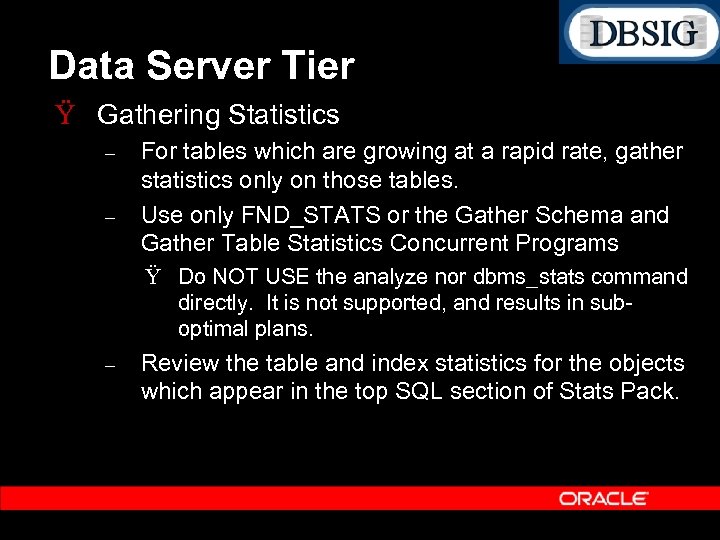 DBSIG

Data Server Tier

Ÿ Gathering Statistics

– For tables which are growing at a rapid rate, gather statistics only on those tables.

– Use only FND_STATS or the Gather Schema and Gather Table Statistics Concurrent Programs

Ÿ Do NOT USE the analyze nor dbms_stats command directly. It is not supported, and results in sub-optimal plans.

– Review the table and index statistics for the objects which appear in the top SQL section of Stats Pack.

ORACLE